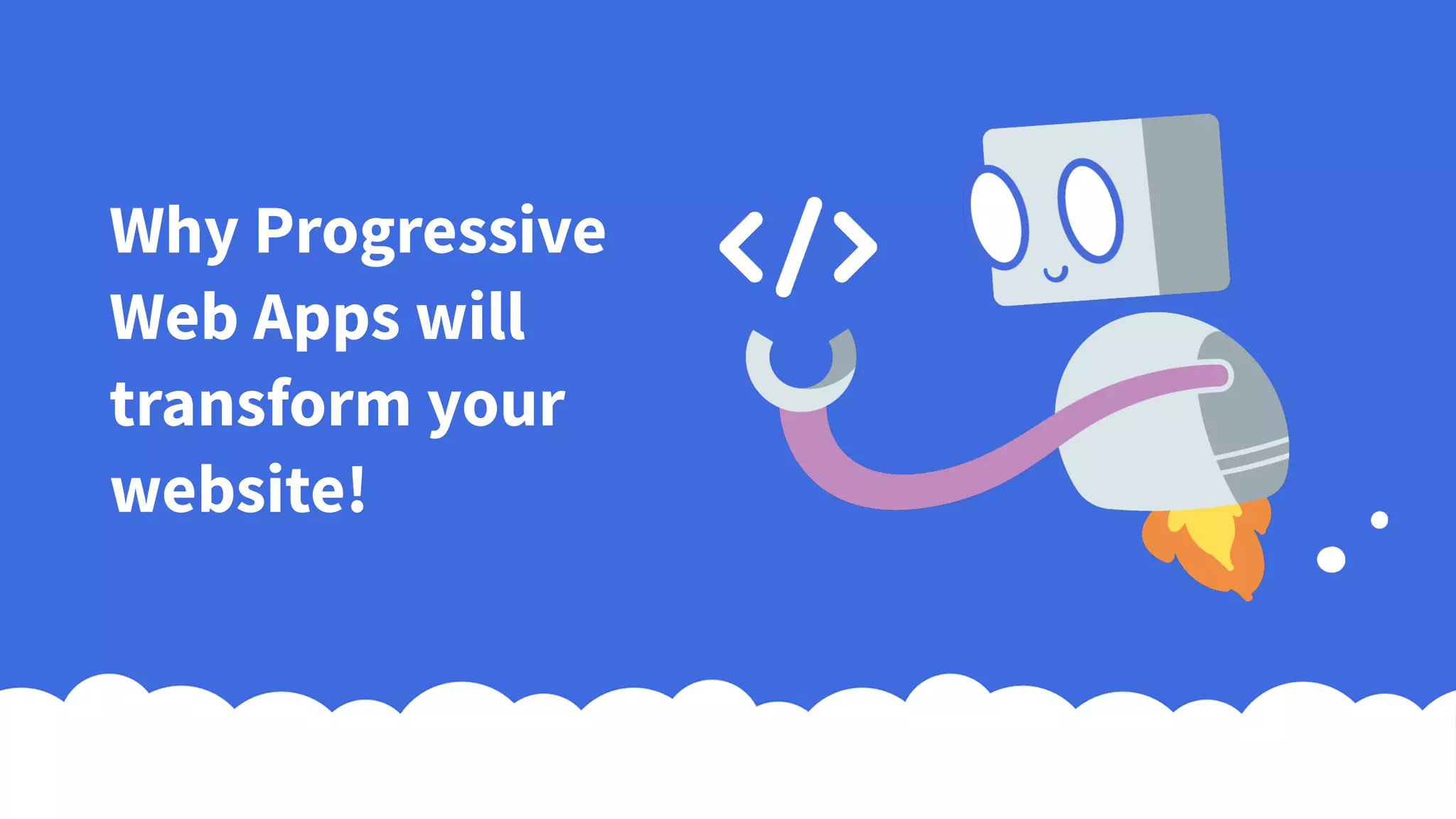 Why Progressive Web Apps will transform your website!

</>